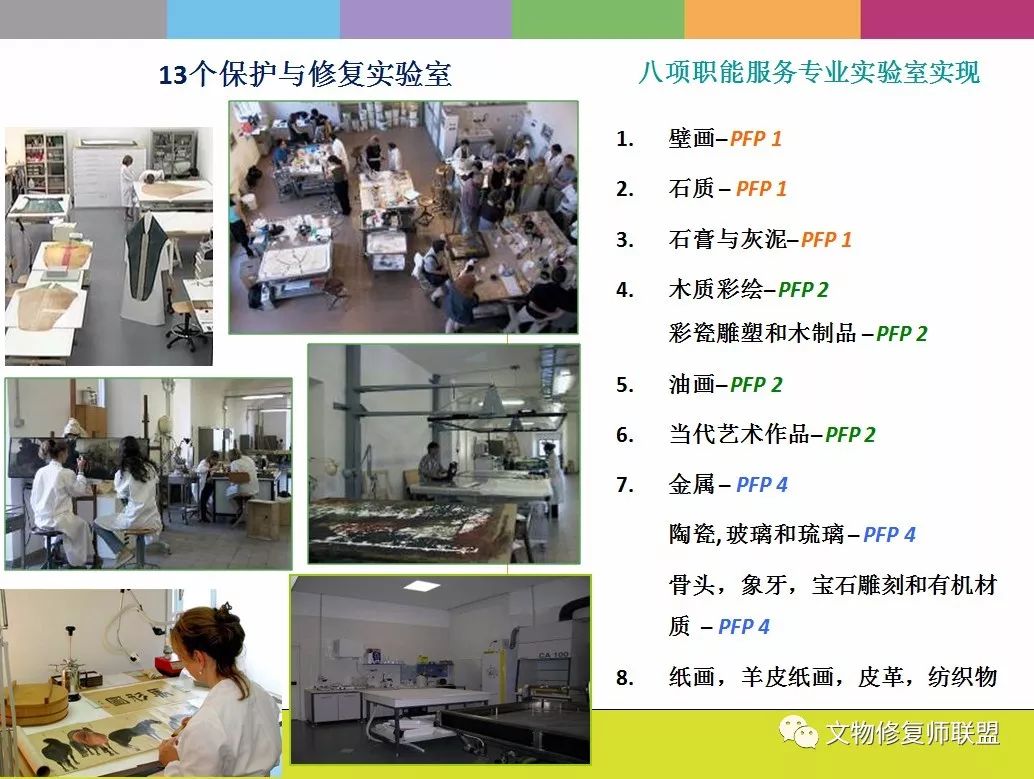 13个保护与修复实验室

八项职能服务专业实验室实现

1. 壁画–PFP 1

2. 石质 – PFP 1

3. 石膏与灰泥–PFP 1

4. 木质彩绘–PFP 2
彩瓷雕塑和木制品 –PFP 2

5. 油画–PFP 2

6. 当代艺术作品–PFP 2

7. 金属 – PFP 4
陶瓷, 玻璃和琉璃 – PFP 4
骨头，象牙，宝石雕刻和有机材质 – PFP 4

8. 纸画，羊皮纸画，皮革，纺织物

CA 100

文物修复师联盟